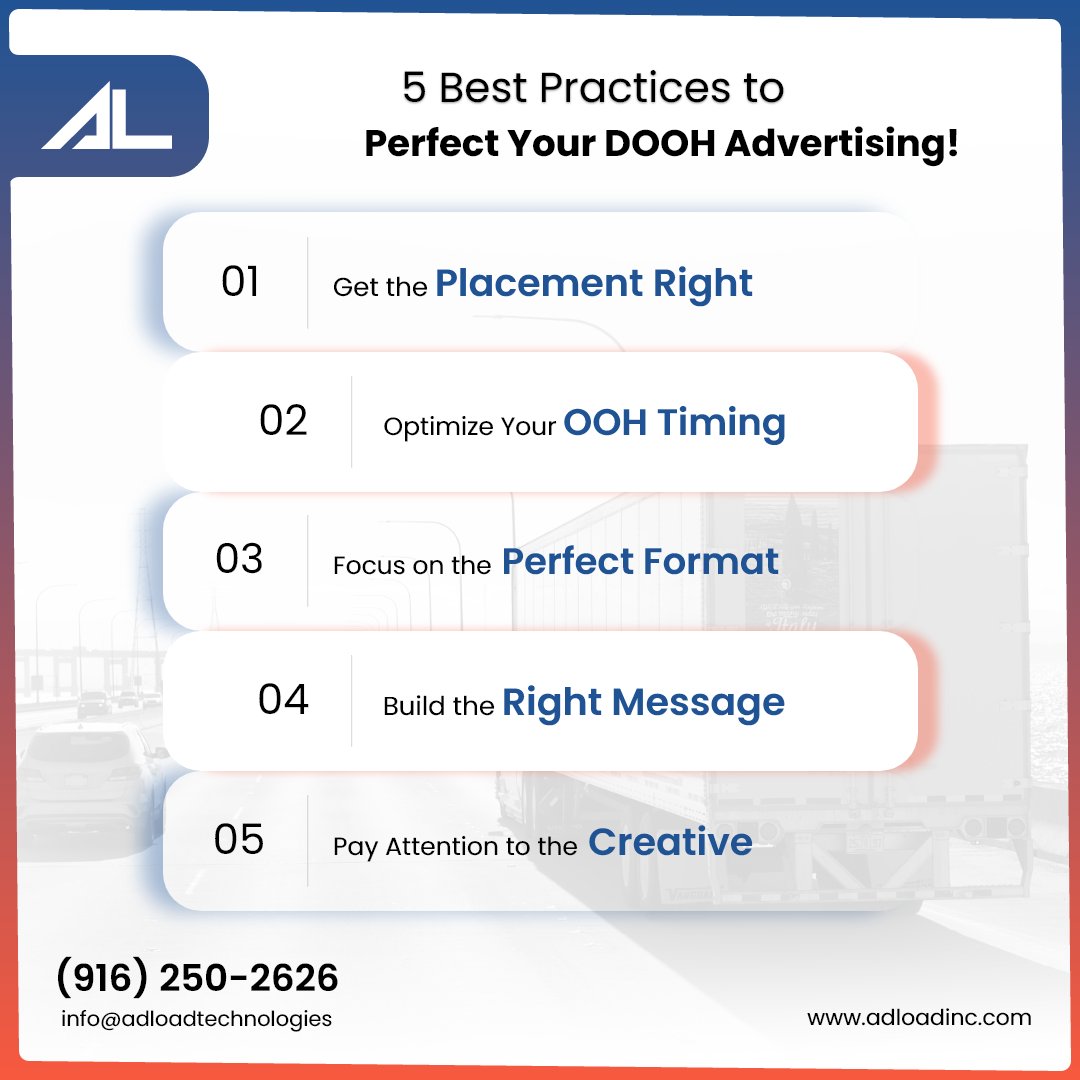 AL

5 Best Practices to
Perfect Your DOOH Advertising!

01 Get the Placement Right

02 Optimize Your OOH Timing

03 Focus on the Perfect Format

04 Build the Right Message

05 Pay Attention to the Creative

(916) 250-2626
info@adloadtechnologies

www.adloadinc.com